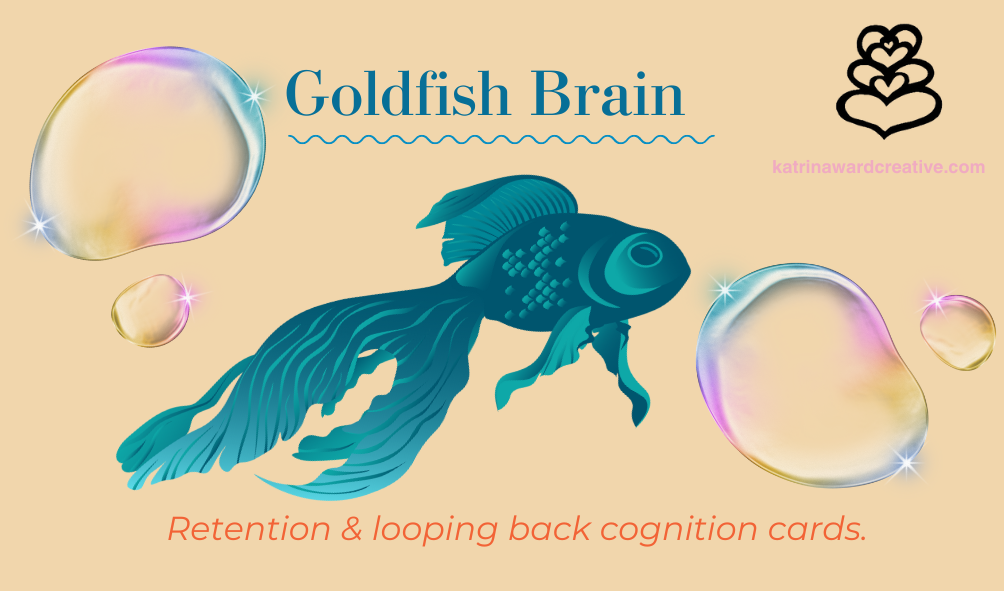 Goldfish Brain

katrinawardcreative.com

Retention & looping back cognition cards.